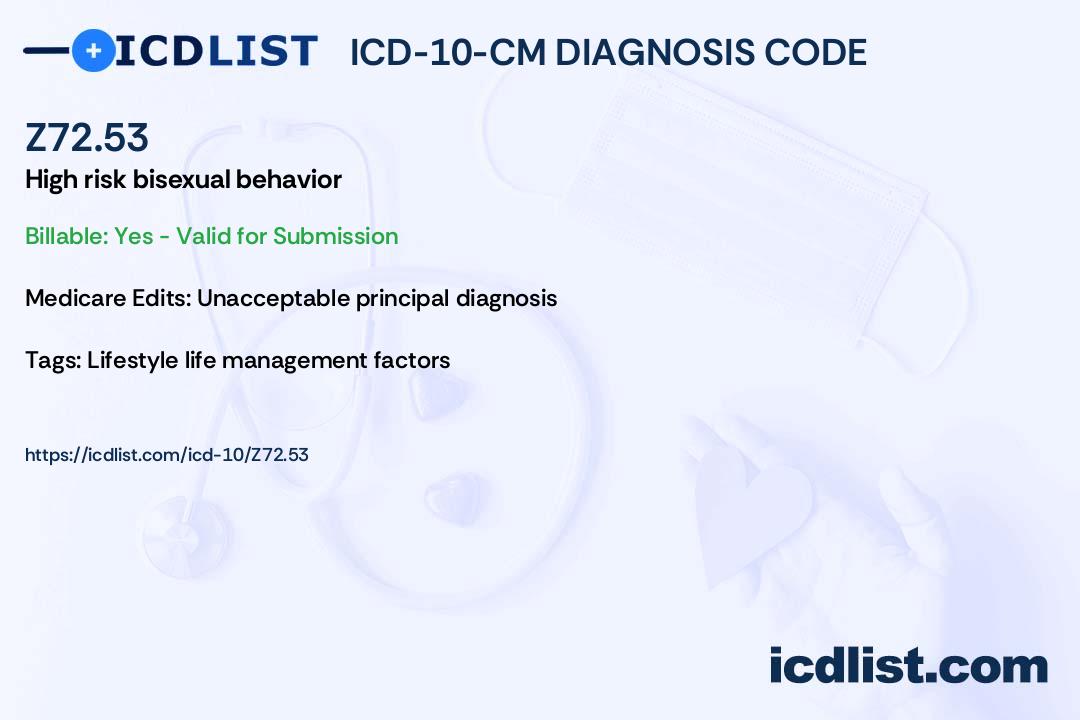 ICDLIST ICD-10-CM DIAGNOSIS CODE

Z72.53

High risk bisexual behavior

Billable: Yes - Valid for Submission

Medicare Edits: Unacceptable principal diagnosis

Tags: Lifestyle life management factors

https://icdlist.com/icd-10/Z72.53

icdlist.com